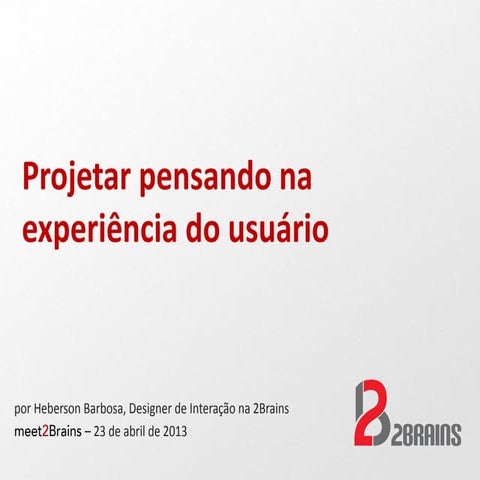 Projetar pensando na experiência do usuário

por Heberson Barbosa, Designer de Interação na 2Brains
meet2Brains – 23 de abril de 2013

2BRAINS